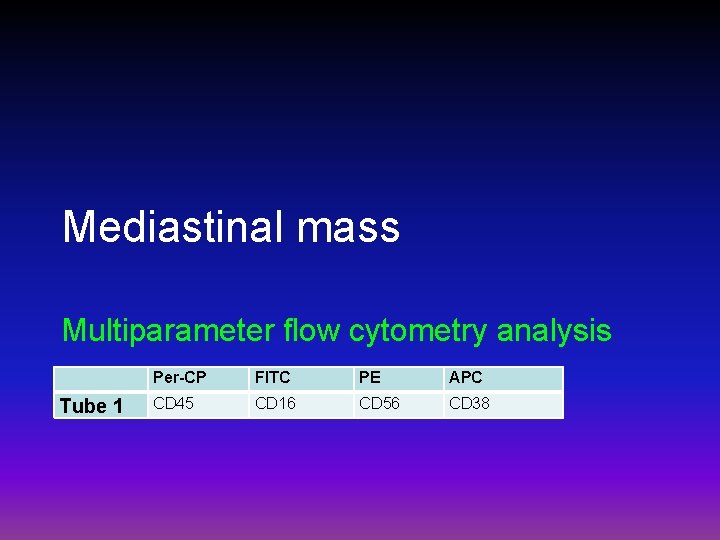 Mediastinal mass

Multiparameter flow cytometry analysis

| | Per-CP | FITC | PE | APC |
|---|---|---|---|---|
| Tube 1 | CD45 | CD16 | CD56 | CD38 |